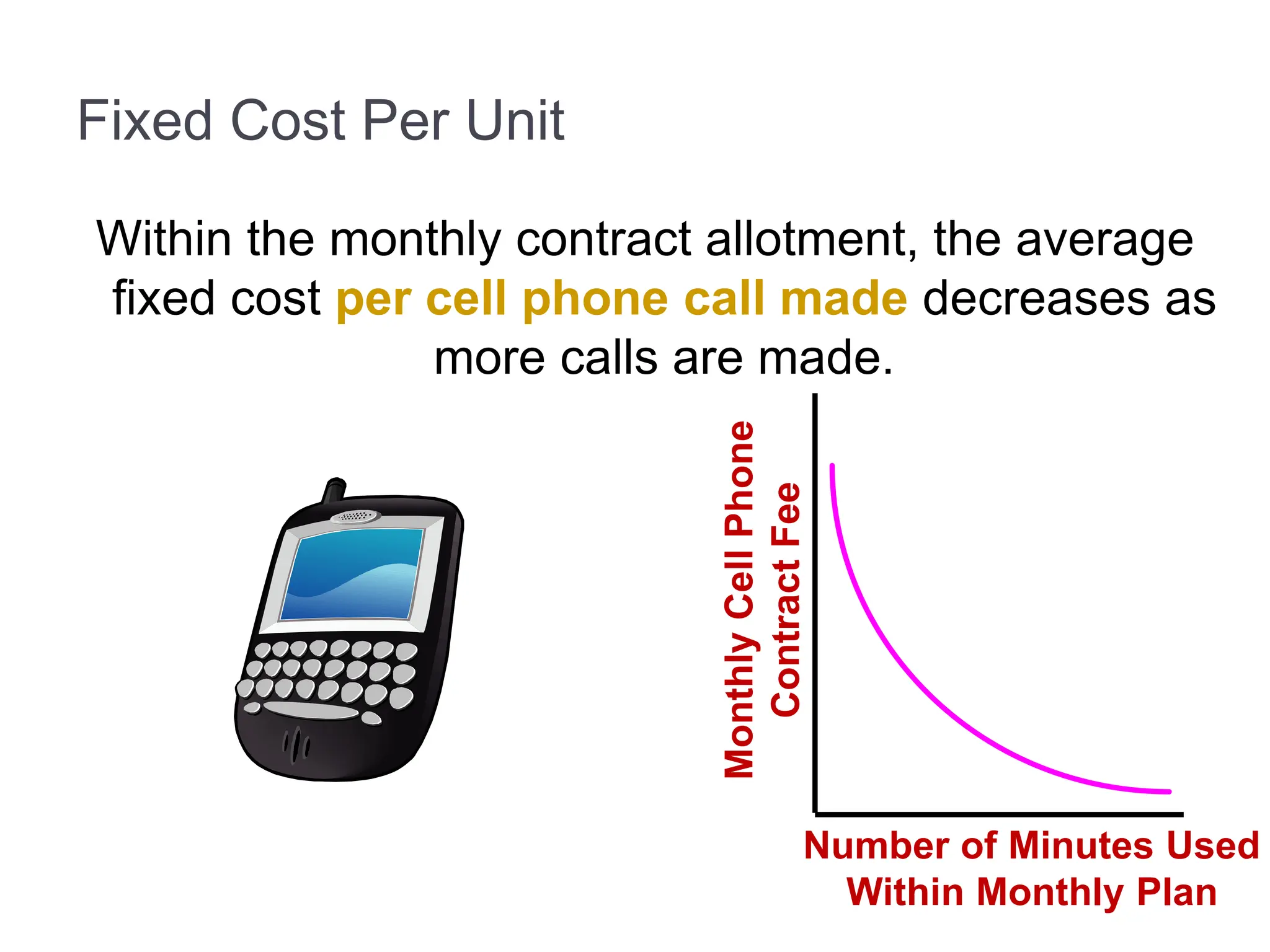 Fixed Cost Per Unit

Within the monthly contract allotment, the average fixed cost per cell phone call made decreases as more calls are made.

Monthly Cell Phone Contract Fee

Number of Minutes Used Within Monthly Plan